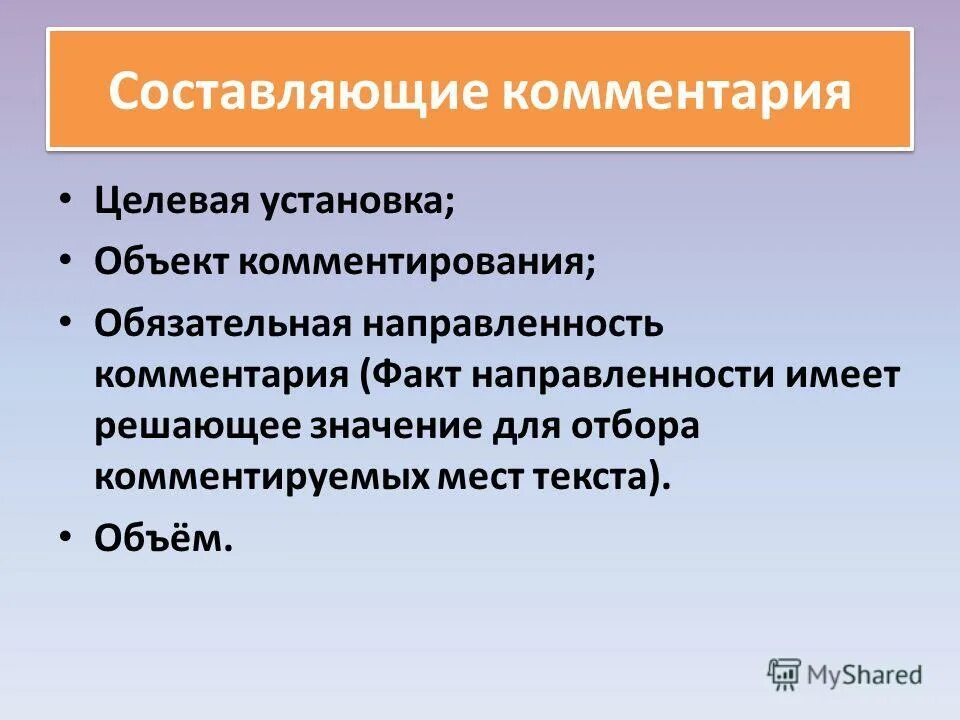 Составляющие комментария

• Целевая установка;
• Объект комментирования;
• Обязательная направленность комментария (Факт направленности имеет решающее значение для отбора комментируемых мест текста).
• Объём.

MyShared